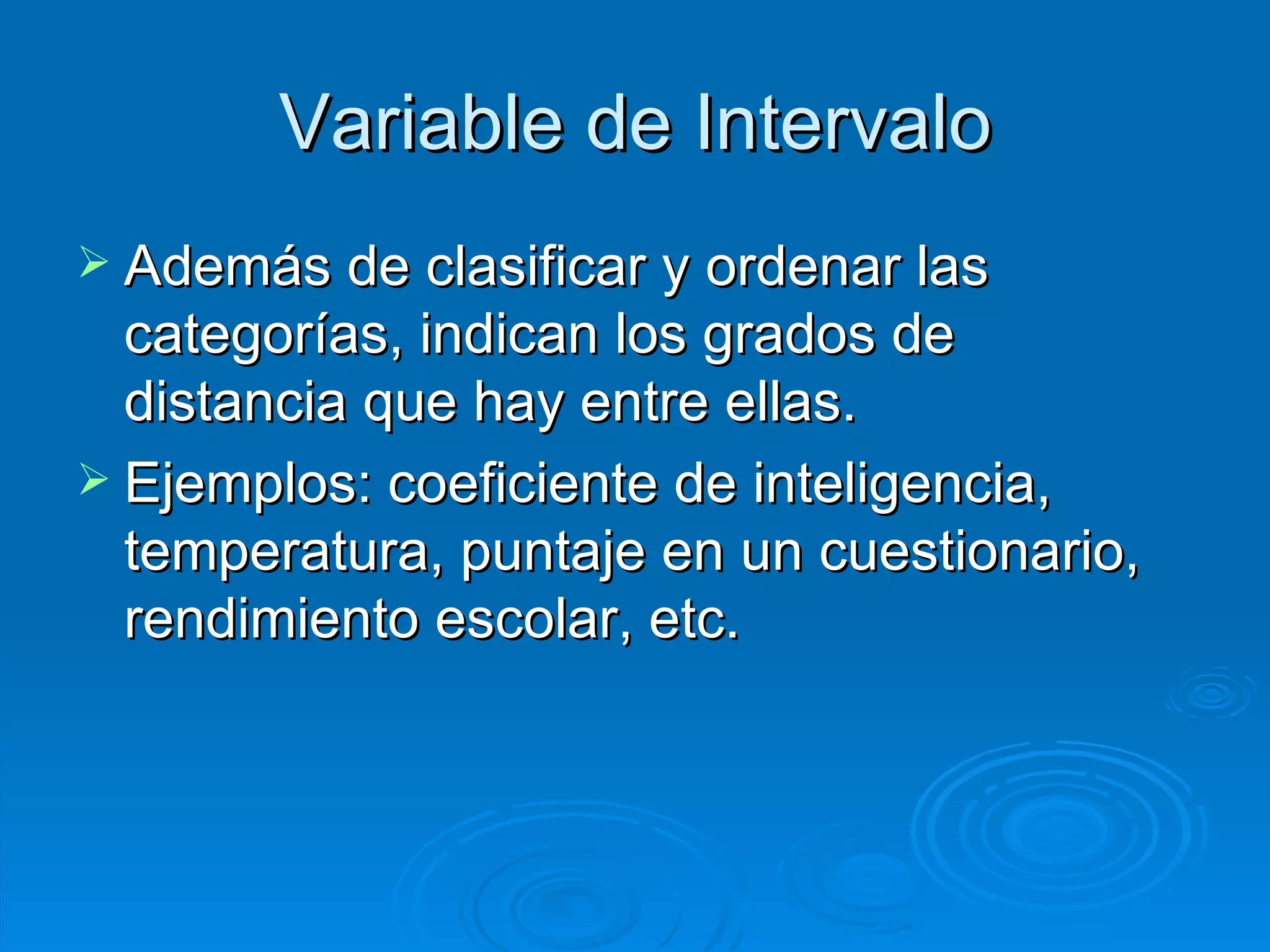 Variable de Intervalo

➢ Además de clasificar y ordenar las categorías, indican los grados de distancia que hay entre ellas.

➢ Ejemplos: coeficiente de inteligencia, temperatura, puntaje en un cuestionario, rendimiento escolar, etc.